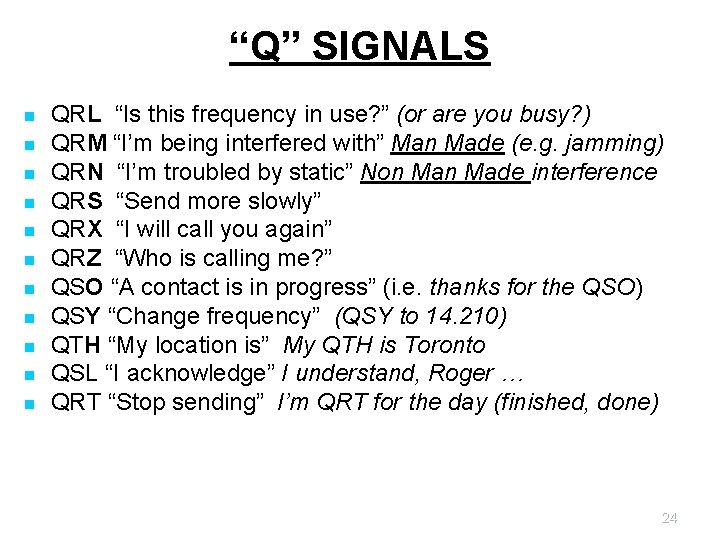 “Q” SIGNALS

- QRL “Is this frequency in use?” (or are you busy?)
- QRM “I’m being interfered with” Man Made (e.g. jamming)
- QRN “I’m troubled by static” Non Man Made interference
- QRS “Send more slowly”
- QRX “I will call you again”
- QRZ “Who is calling me?”
- QSO “A contact is in progress” (i.e. thanks for the QSO)
- QSY “Change frequency” (QSY to 14.210)
- QTH “My location is” My QTH is Toronto
- QSL “I acknowledge” I understand, Roger …
- QRT “Stop sending” I’m QRT for the day (finished, done)

24